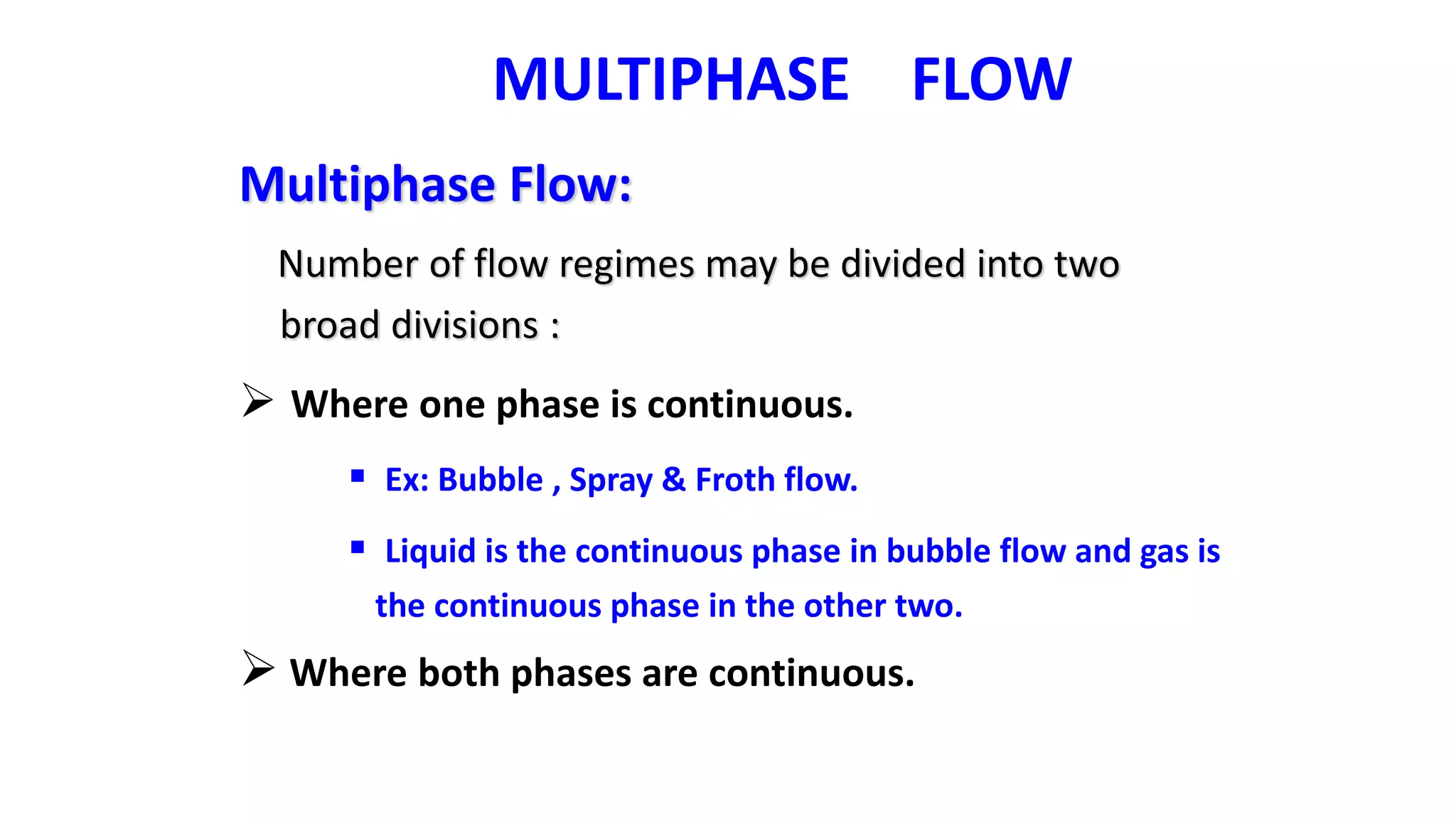 MULTIPHASE FLOW

Multiphase Flow:

Number of flow regimes may be divided into two broad divisions :

➢ Where one phase is continuous.

▪ Ex: Bubble , Spray & Froth flow.

▪ Liquid is the continuous phase in bubble flow and gas is the continuous phase in the other two.

➢ Where both phases are continuous.